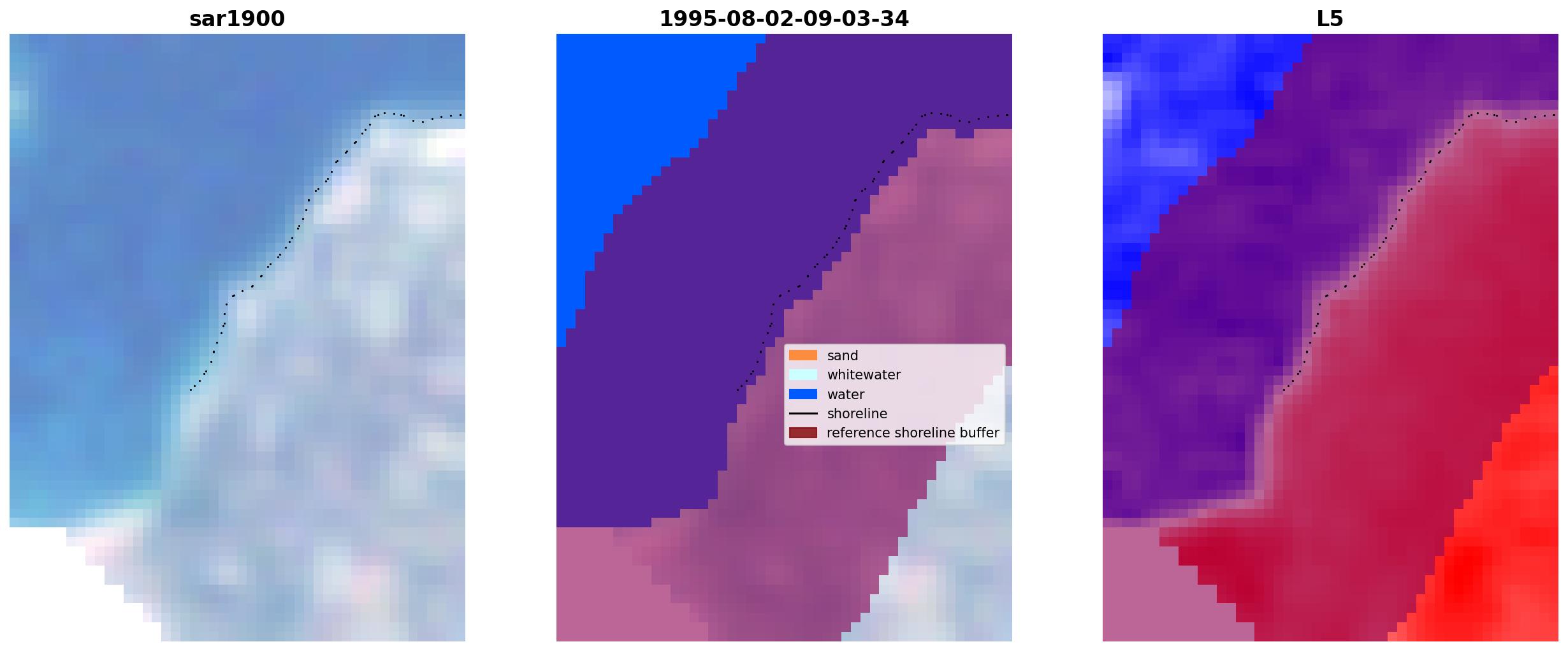 sar1900

1995-08-02-09-03-34

sand
whitewater
water
shoreline
reference shoreline buffer

L5